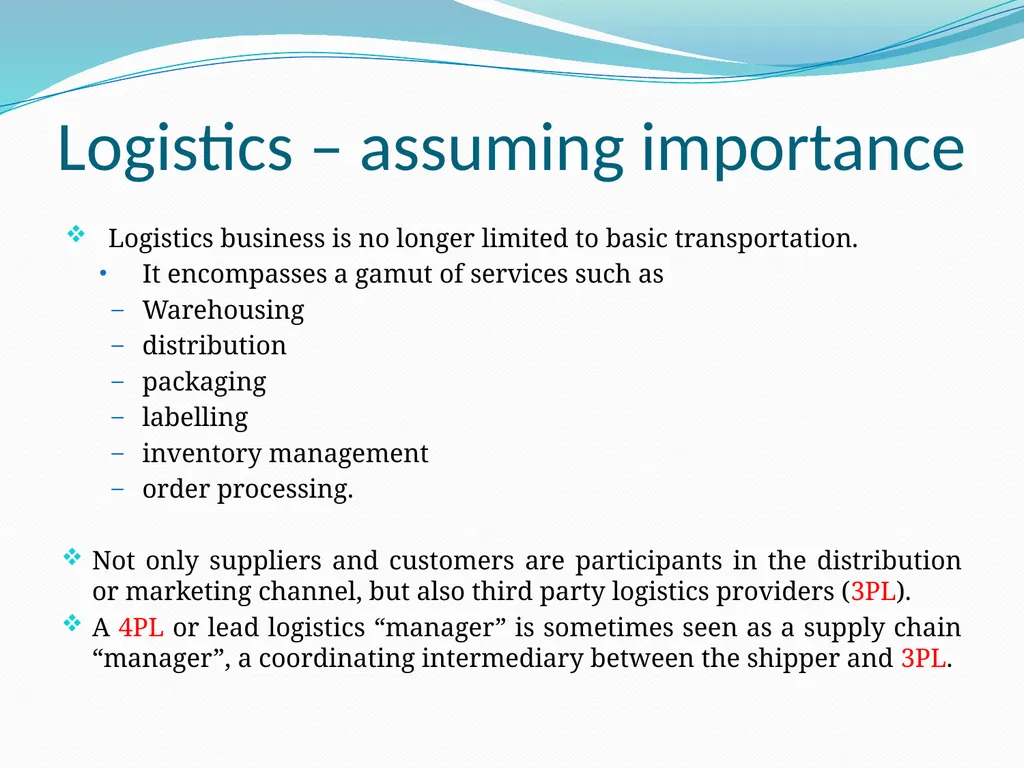 Logistics – assuming importance

❖ Logistics business is no longer limited to basic transportation.
• It encompasses a gamut of services such as
– Warehousing
– distribution
– packaging
– labelling
– inventory management
– order processing.

❖ Not only suppliers and customers are participants in the distribution or marketing channel, but also third party logistics providers (3PL).
❖ A 4PL or lead logistics “manager” is sometimes seen as a supply chain “manager”, a coordinating intermediary between the shipper and 3PL.